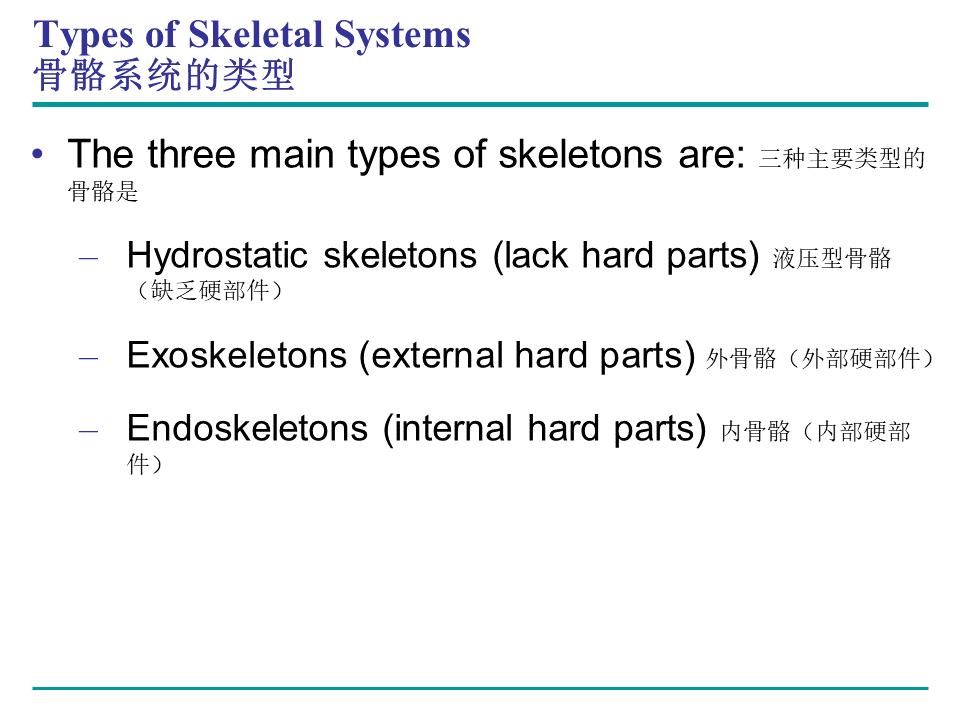 Types of Skeletal Systems
骨骼系统的类型

• The three main types of skeletons are: 三种主要类型的骨骼是

– Hydrostatic skeletons (lack hard parts) 液压型骨骼（缺乏硬部件）

– Exoskeletons (external hard parts) 外骨骼（外部硬部件）

– Endoskeletons (internal hard parts) 内骨骼（内部硬部件）